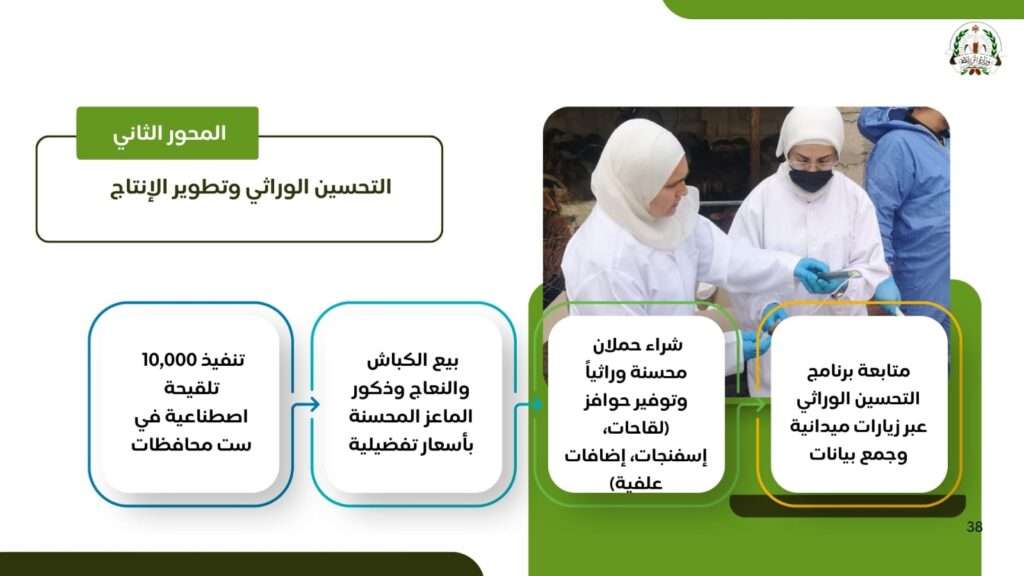 المحور الثاني

التحسين الوراثي وتطوير الإنتاج

متابعة برنامج التحسين الوراثي عبر زيارات ميدانية وجمع بيانات

شراء حملان محسنة وراثياً وتوفير حوافز (لقاحات، إسفنجات، إضافات علفية)

بيع الكباش والنعاج وذكور الماعز المحسنة بأسعار تفضيلية

تنفيذ 10,000 تلقيحة اصطناعية في ست محافظات

38